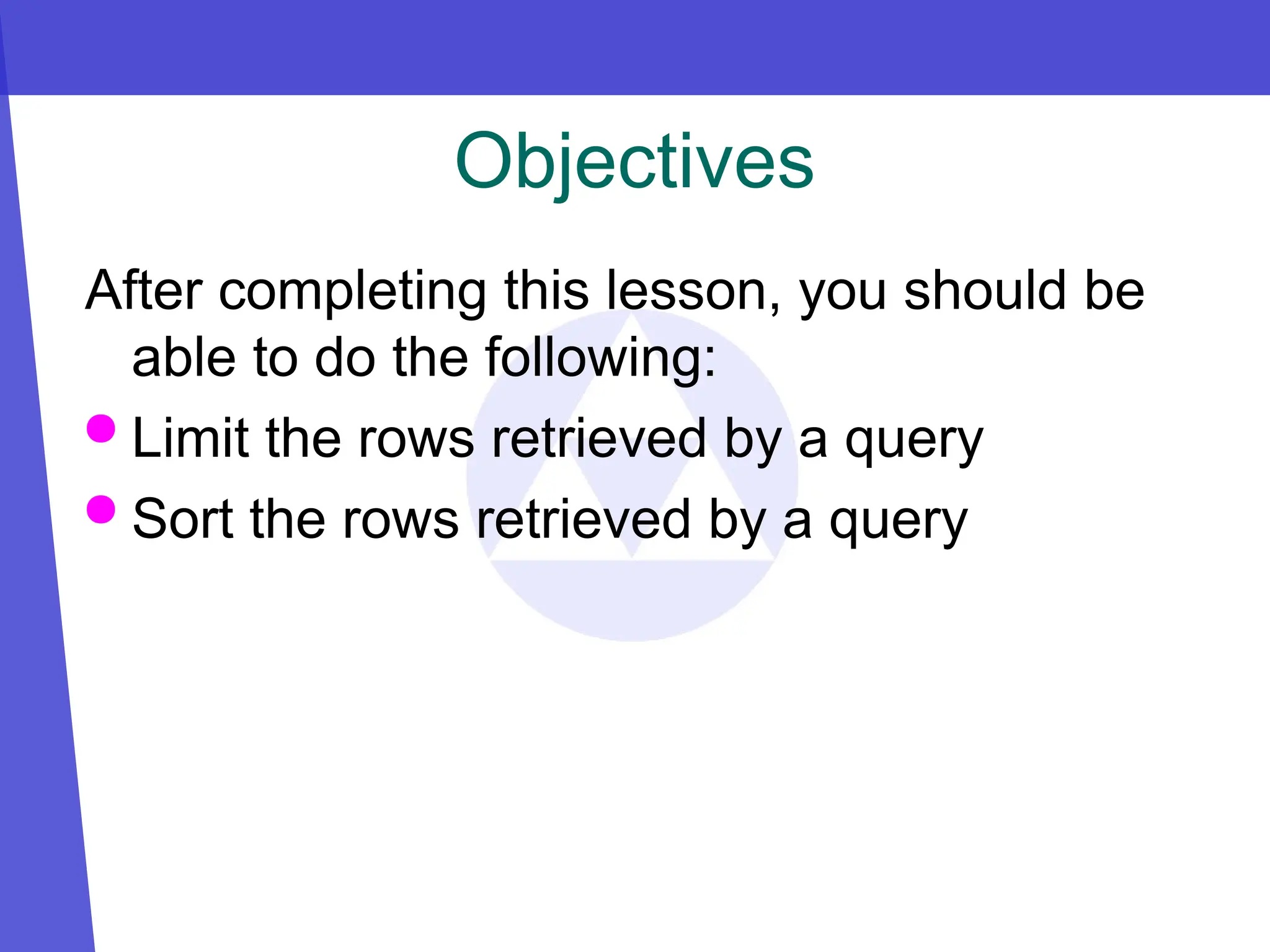 Objectives

After completing this lesson, you should be able to do the following:

- Limit the rows retrieved by a query
- Sort the rows retrieved by a query